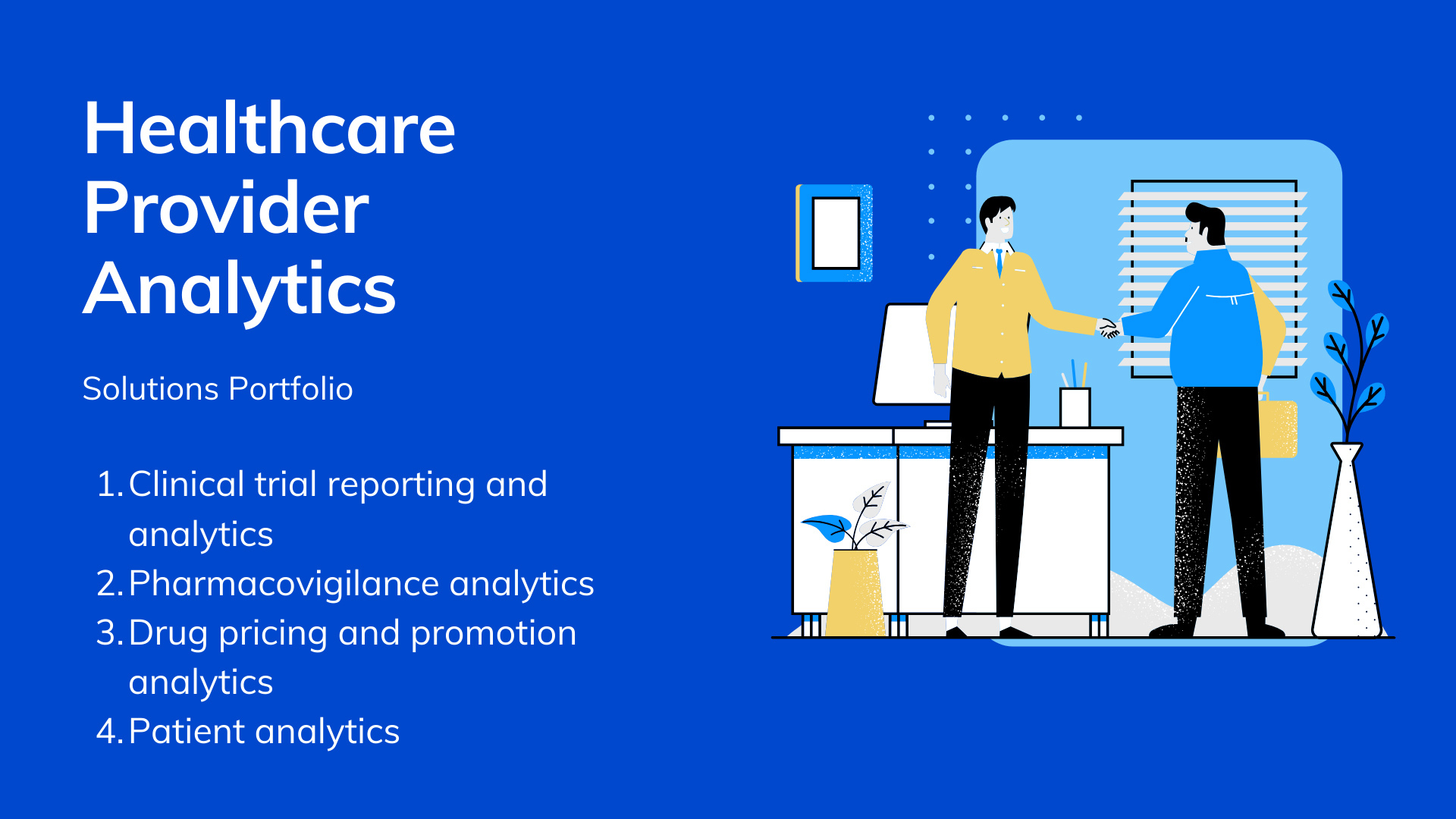 Healthcare Provider Analytics

Solutions Portfolio

1. Clinical trial reporting and analytics
2. Pharmacovigilance analytics
3. Drug pricing and promotion analytics
4. Patient analytics